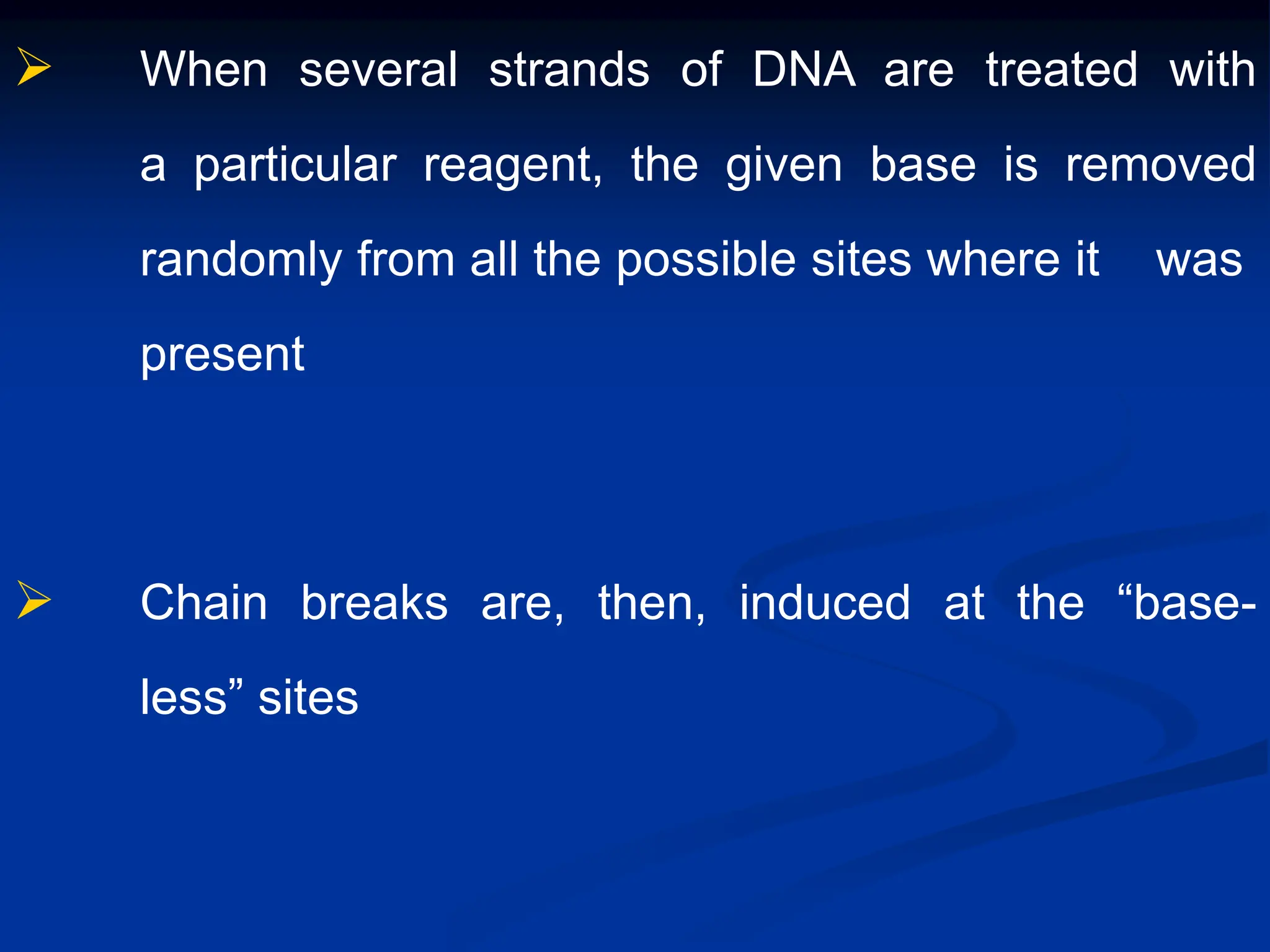 ➢ When several strands of DNA are treated with a particular reagent, the given base is removed randomly from all the possible sites where it was present

➢ Chain breaks are, then, induced at the “base-less” sites